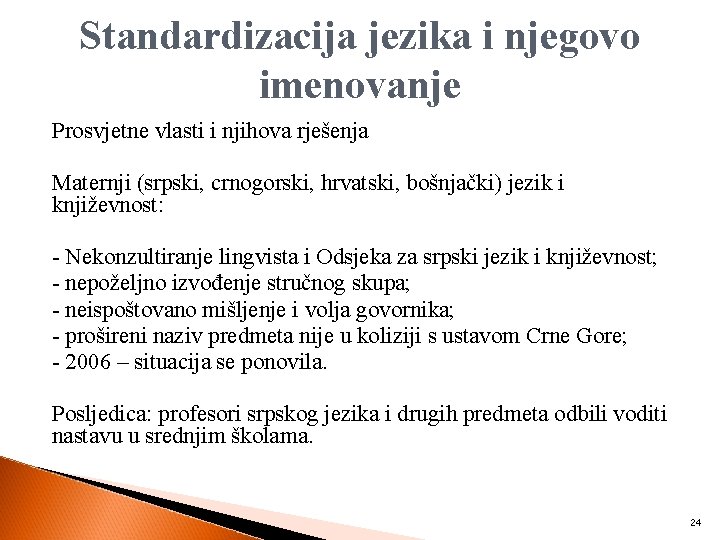 Standardizacija jezika i njegovo imenovanje

Prosvjetne vlasti i njihova rješenja

Maternji (srpski, crnogorski, hrvatski, bošnjački) jezik i književnost:

- Nekonzultiranje lingvista i Odsjeka za srpski jezik i književnost;
- nepoželjno izvođenje stručnog skupa;
- neispoštovano mišljenje i volja govornika;
- prošireni naziv predmeta nije u koliziji s ustavom Crne Gore;
- 2006 – situacija se ponovila.

Posljedica: profesori srpskog jezika i drugih predmeta odbili voditi nastavu u srednjim školama.

24